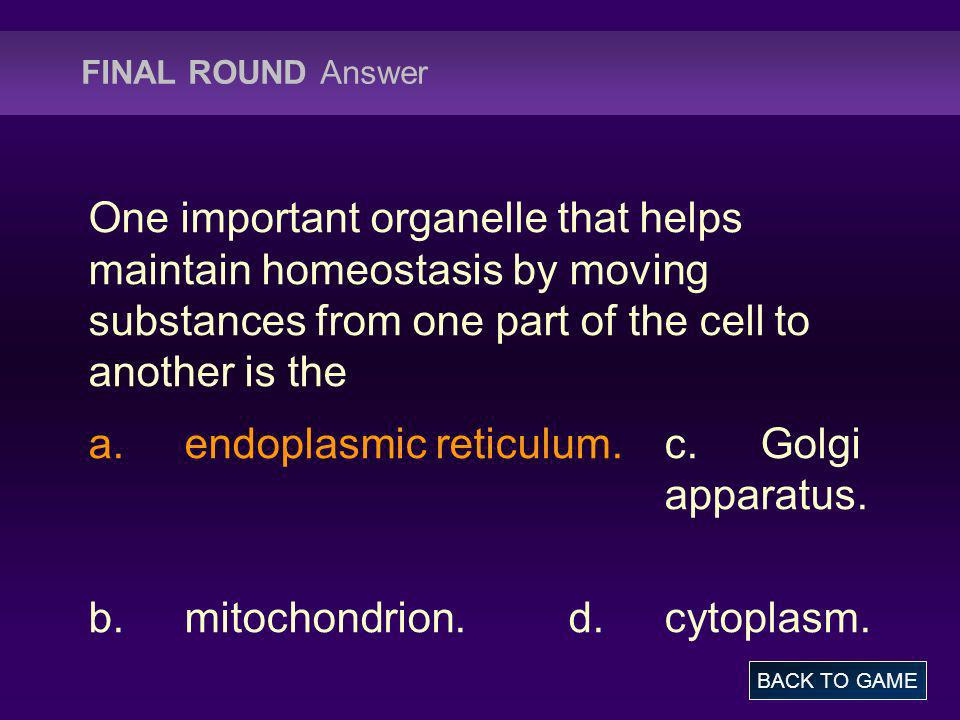 FINAL ROUND Answer

One important organelle that helps maintain homeostasis by moving substances from one part of the cell to another is the

a. endoplasmic reticulum.

c. Golgi apparatus.

b. mitochondrion.

d. cytoplasm.

BACK TO GAME